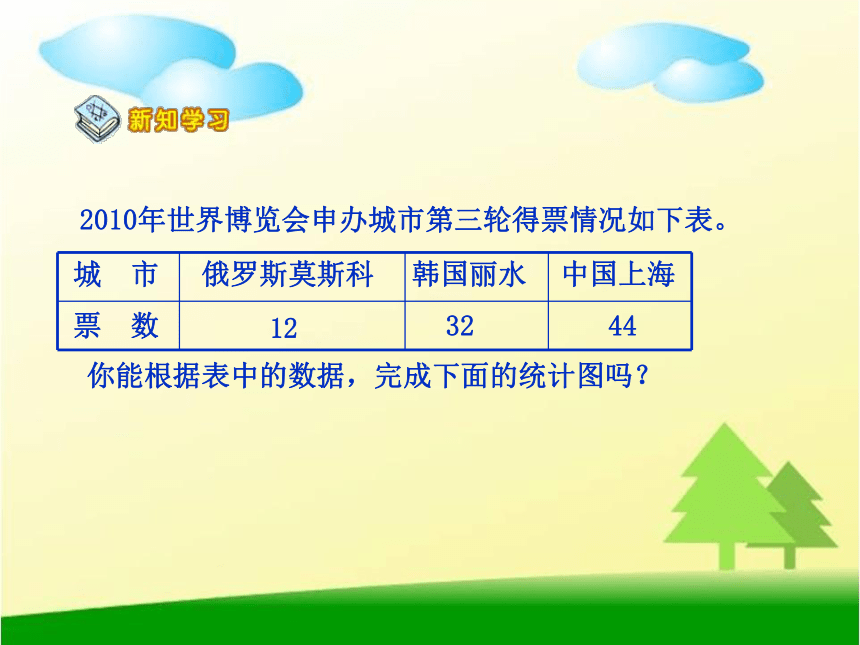 新知学习

2010年世界博览会申办城市第三轮得票情况如下表。

| 城　市 | 俄罗斯莫斯科 | 韩国丽水 | 中国上海 |
|---|---|---|---|
| 票　数 | 12 | 32 | 44 |

你能根据表中的数据，完成下面的统计图吗？